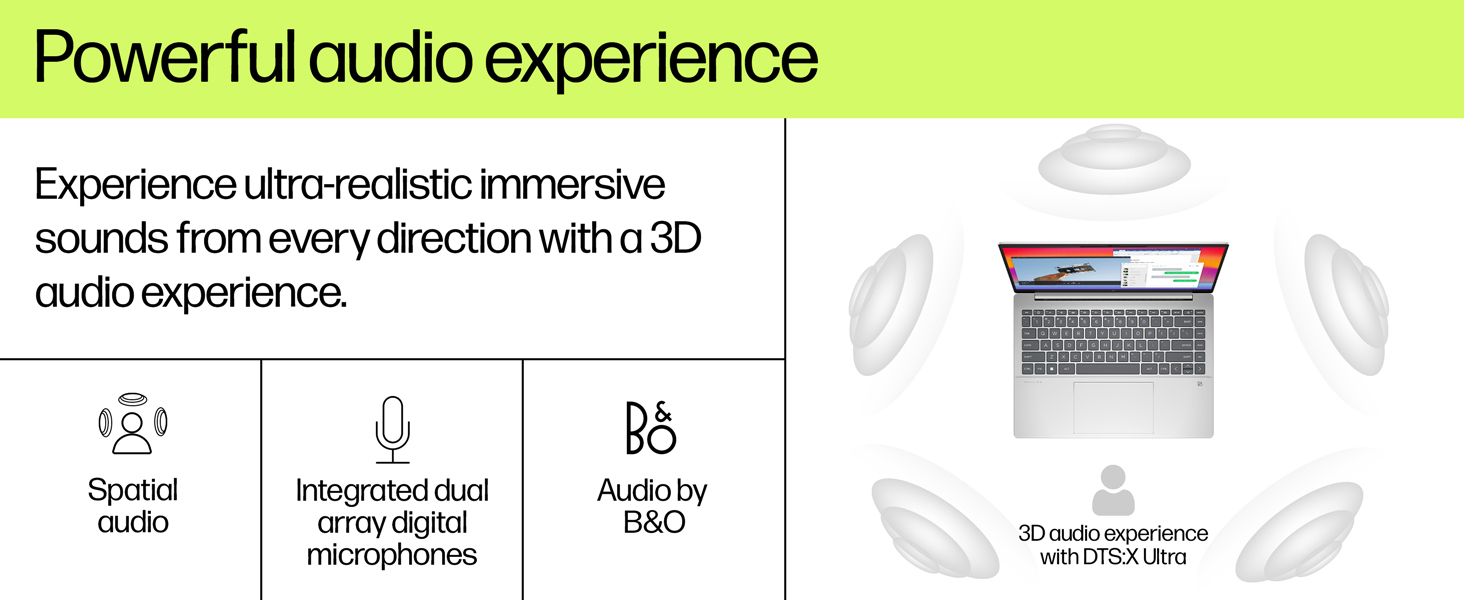 Powerful audio experience

Experience ultra-realistic immersive sounds from every direction with a 3D audio experience.

Spatial audio

Integrated dual array digital microphones

B&O

Audio by B&O

3D audio experience with DTS:X Ultra